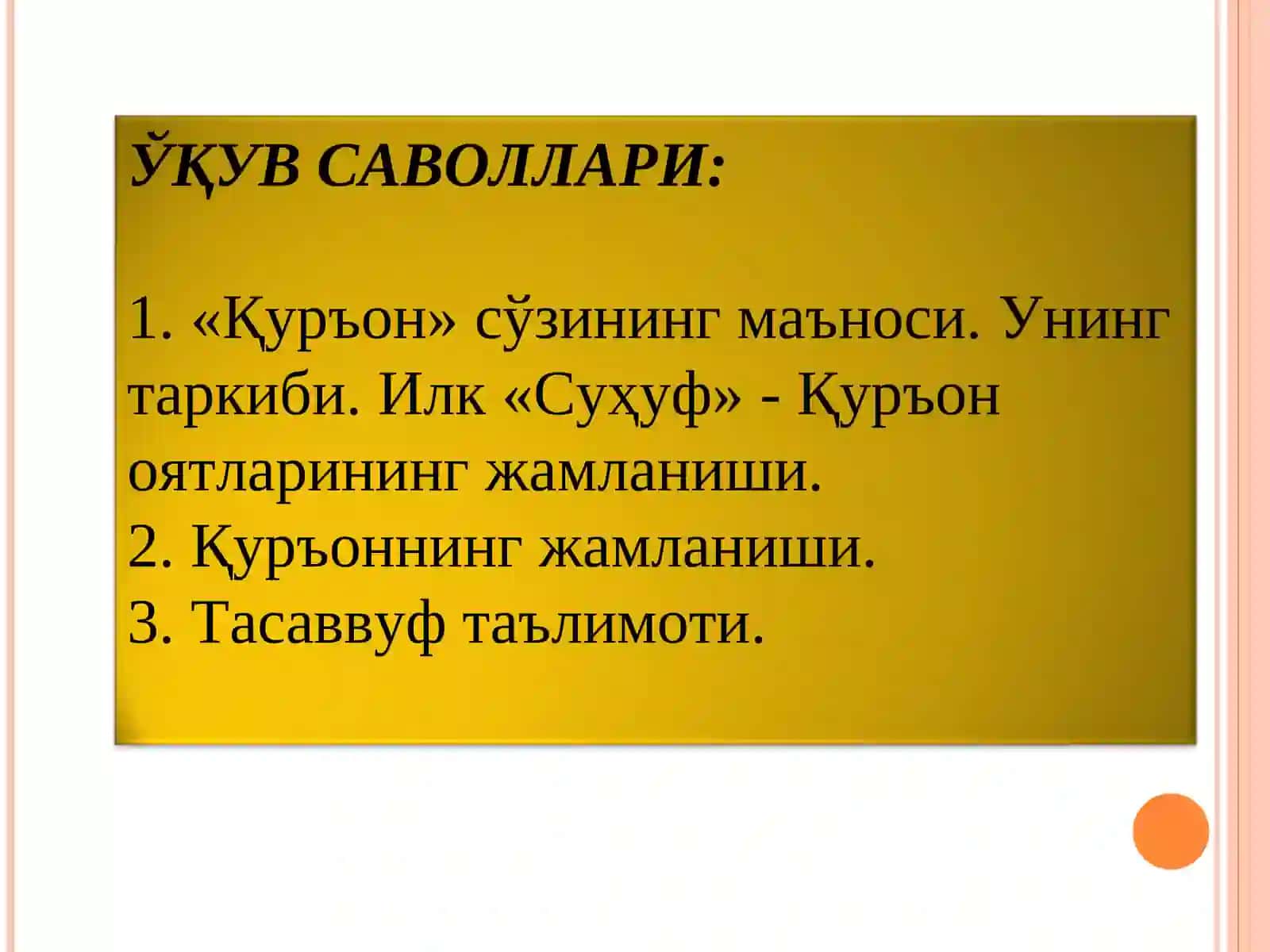 ЎҚУВ САВОЛЛАРИ:

1. «Қуръон» сўзининг маъноси. Унинг таркиби. Илк «Суҳуф» - Қуръон оятларининг жамланиши.
2. Қуръоннинг жамланиши.
3. Тасаввуф таълимоти.